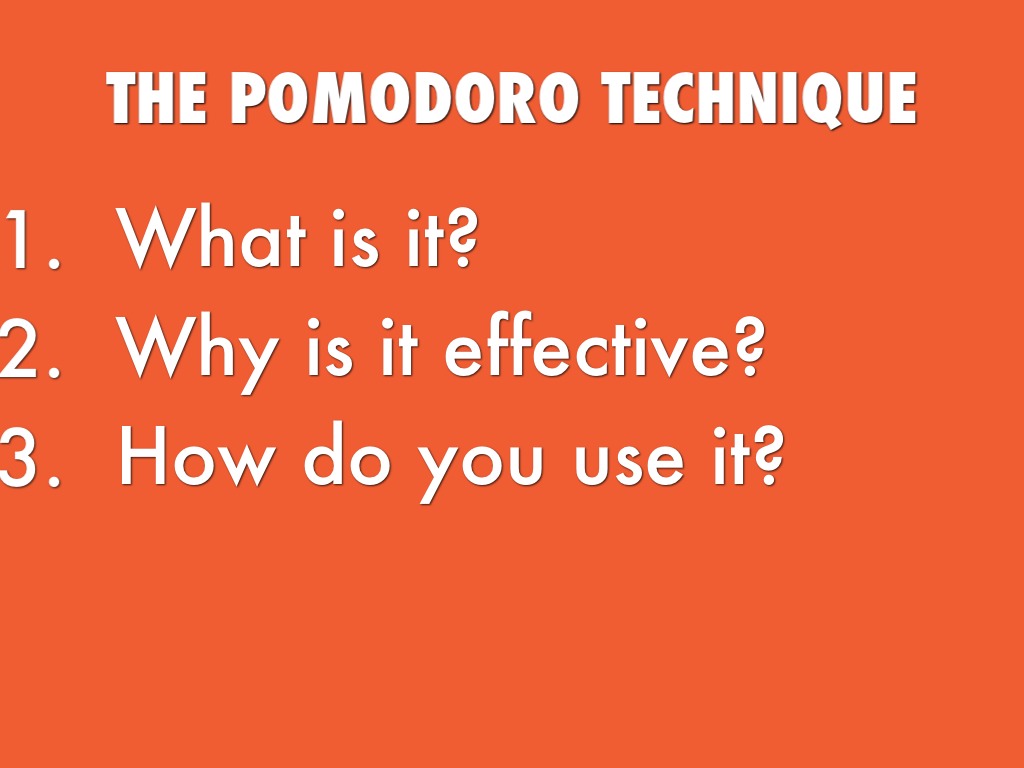 THE POMODORO TECHNIQUE

1. What is it?
2. Why is it effective?
3. How do you use it?